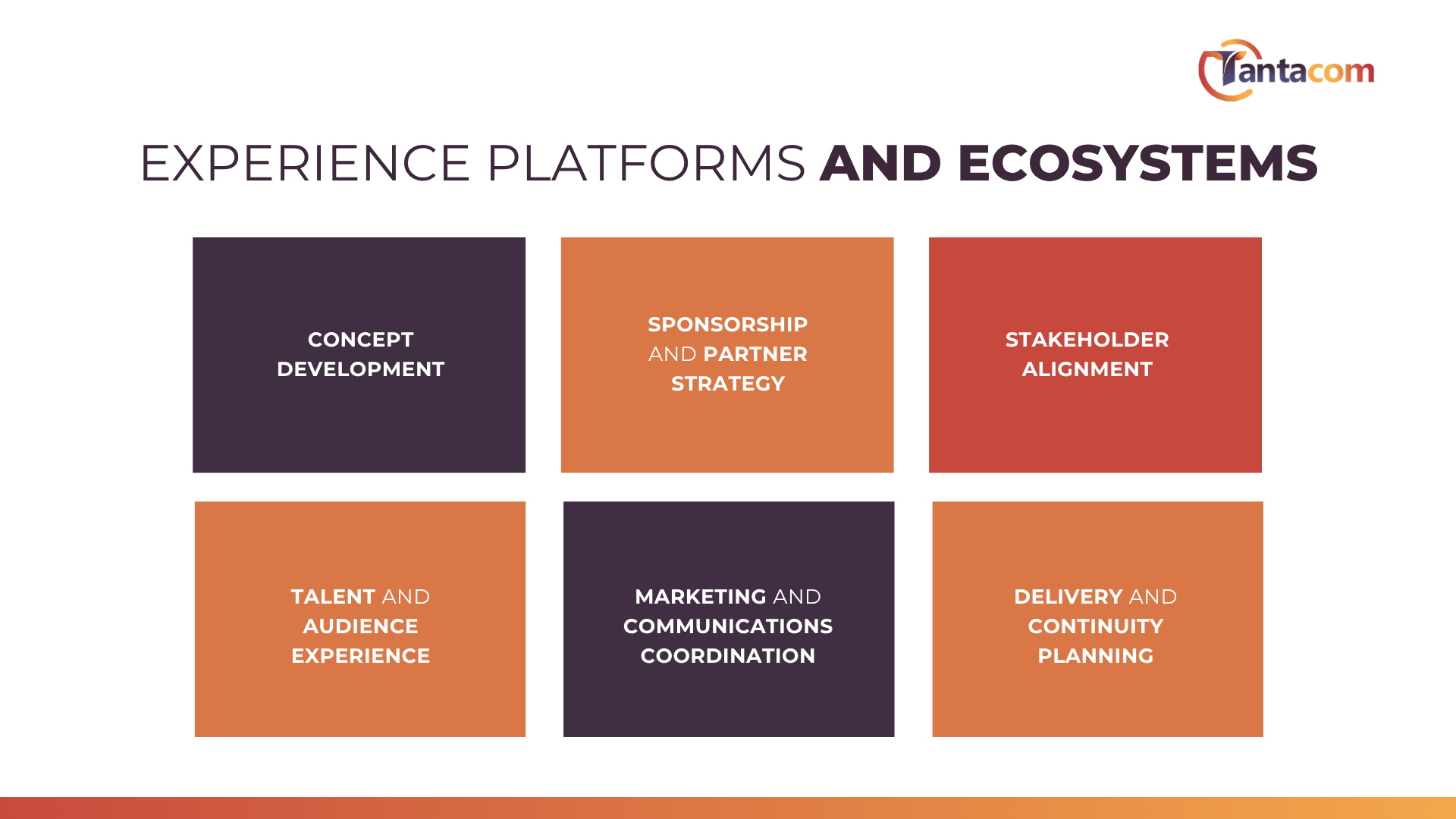 Tantacom

EXPERIENCE PLATFORMS AND ECOSYSTEMS

CONCEPT DEVELOPMENT

SPONSORSHIP AND PARTNER STRATEGY

STAKEHOLDER ALIGNMENT

TALENT AND AUDIENCE EXPERIENCE

MARKETING AND COMMUNICATIONS COORDINATION

DELIVERY AND CONTINUITY PLANNING